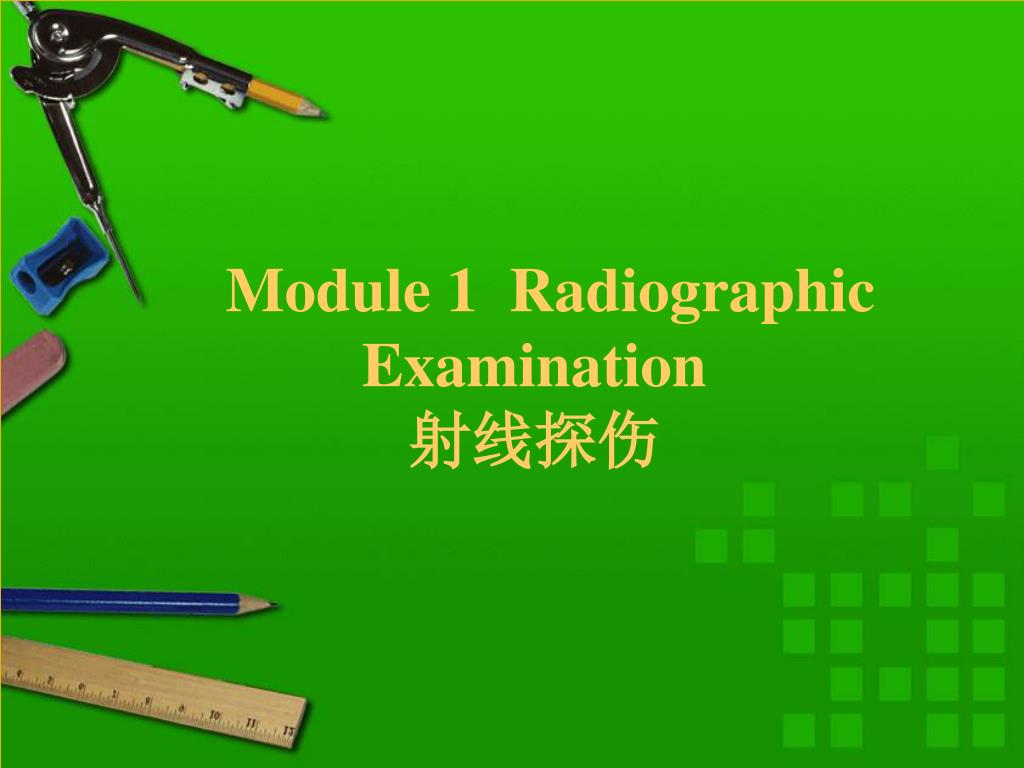 Module 1 Radiographic Examination
射线探伤